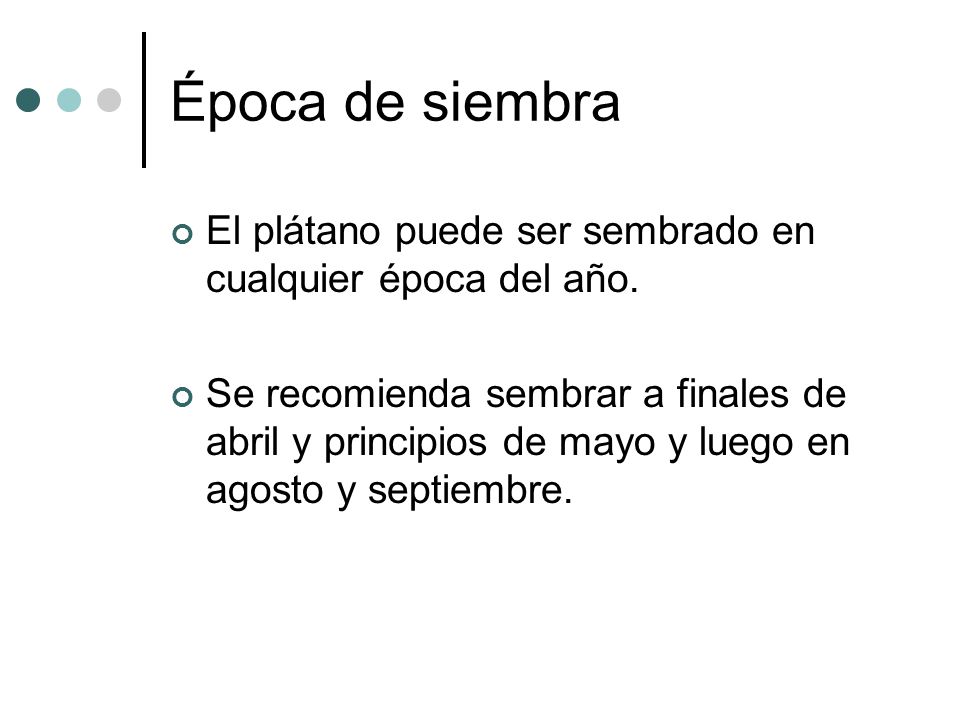 Época de siembra

El plátano puede ser sembrado en cualquier época del año.

Se recomienda sembrar a finales de abril y principios de mayo y luego en agosto y septiembre.